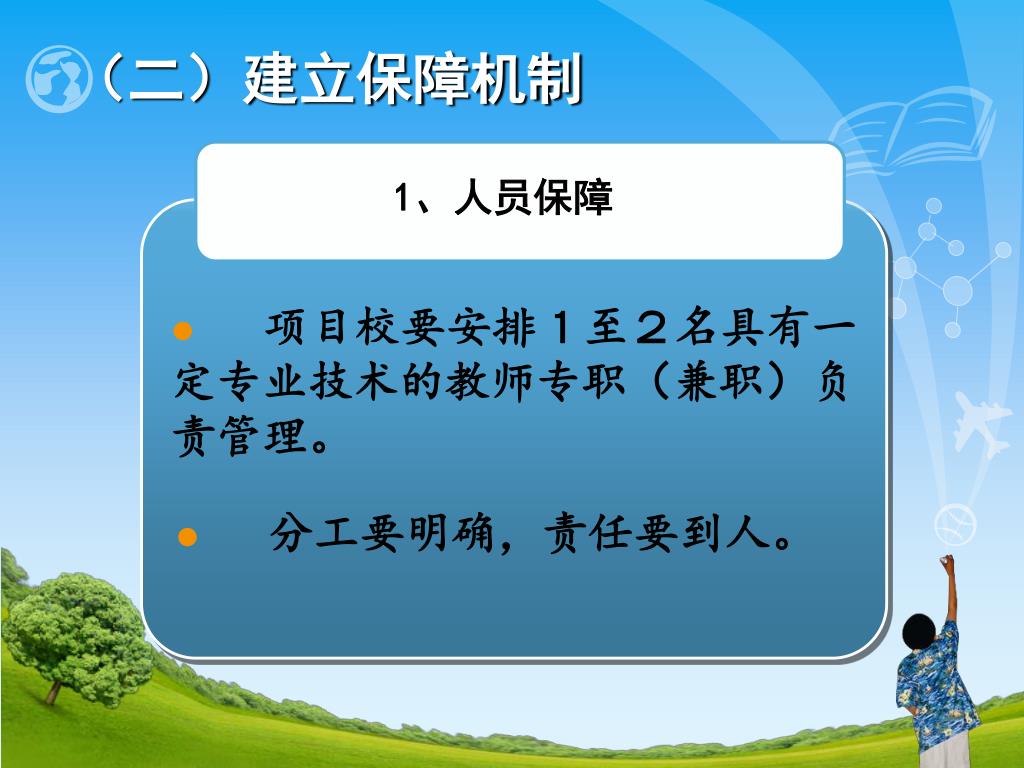 （二）建立保障机制

1、人员保障

● 项目校要安排１至２名具有一定专业技术的教师专职（兼职）负责管理。

● 分工要明确，责任要到人。